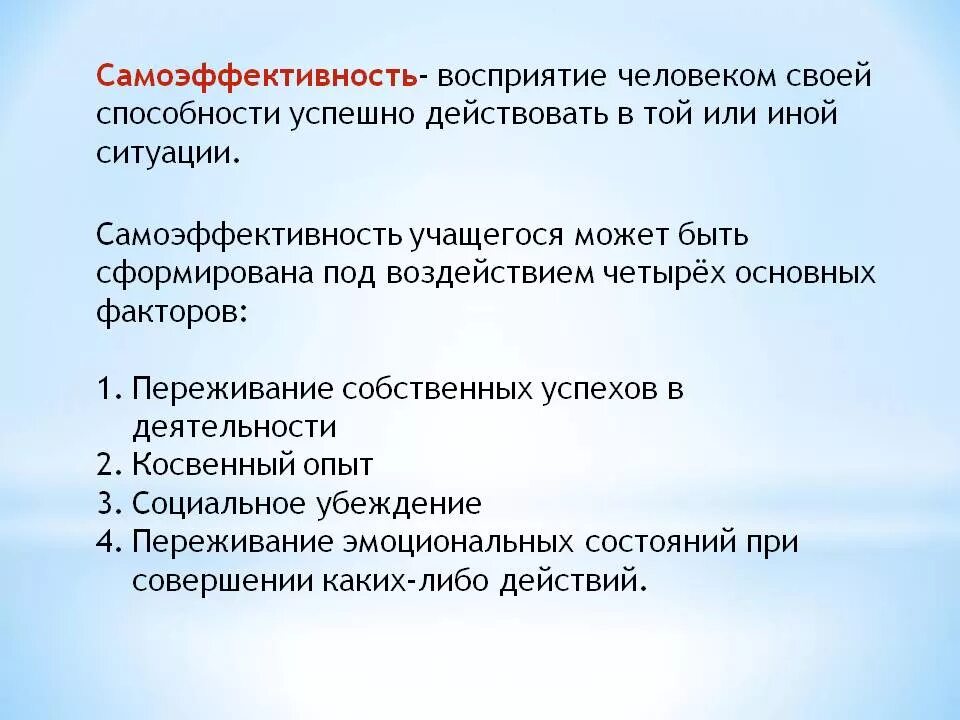 Самоэффективность- восприятие человеком своей способности успешно действовать в той или иной ситуации.

Самоэффективность учащегося может быть сформирована под воздействием четырёх основных факторов:

1. Переживание собственных успехов в деятельности
2. Косвенный опыт
3. Социальное убеждение
4. Переживание эмоциональных состояний при совершении каких-либо действий.